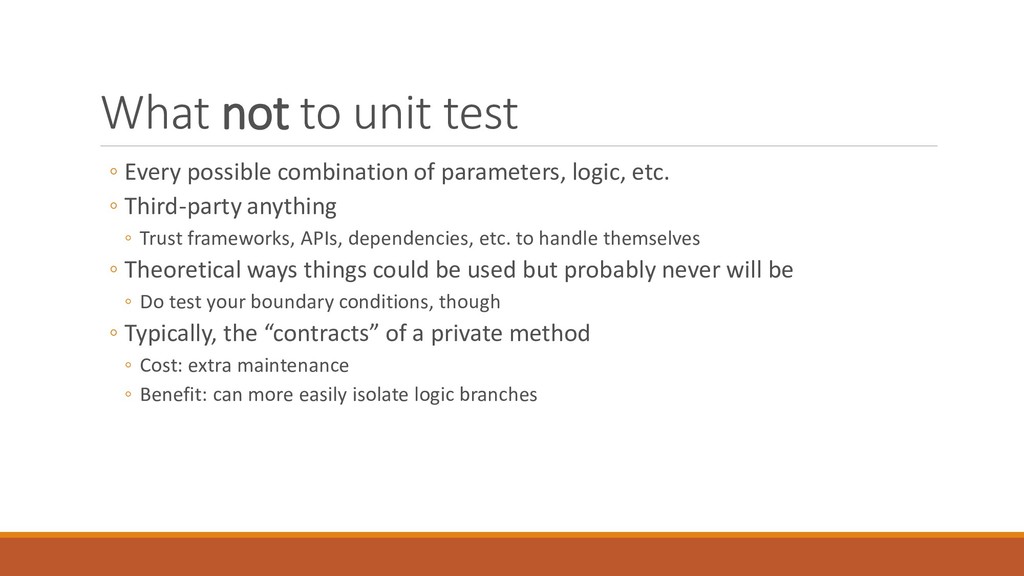 What not to unit test

◦ Every possible combination of parameters, logic, etc.
◦ Third-party anything
◦ Trust frameworks, APIs, dependencies, etc. to handle themselves
◦ Theoretical ways things could be used but probably never will be
◦ Do test your boundary conditions, though
◦ Typically, the “contracts” of a private method
◦ Cost: extra maintenance
◦ Benefit: can more easily isolate logic branches